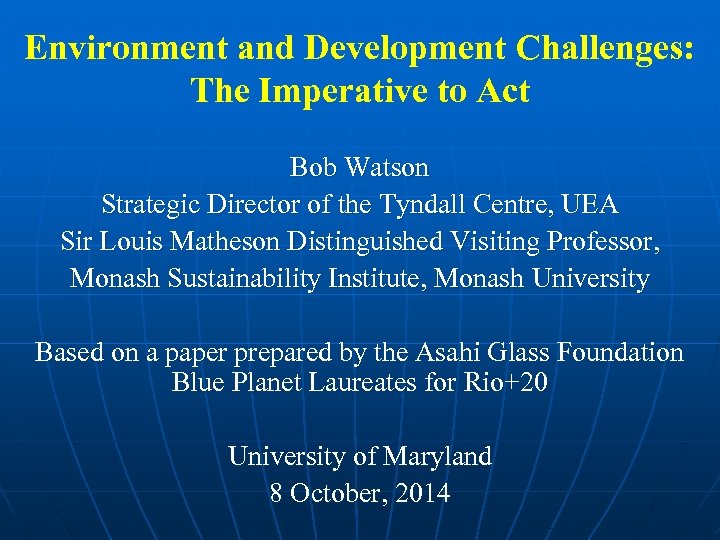 Environment and Development Challenges: The Imperative to Act

Bob Watson
Strategic Director of the Tyndall Centre, UEA
Sir Louis Matheson Distinguished Visiting Professor,
Monash Sustainability Institute, Monash University

Based on a paper prepared by the Asahi Glass Foundation
Blue Planet Laureates for Rio+20

University of Maryland
8 October, 2014